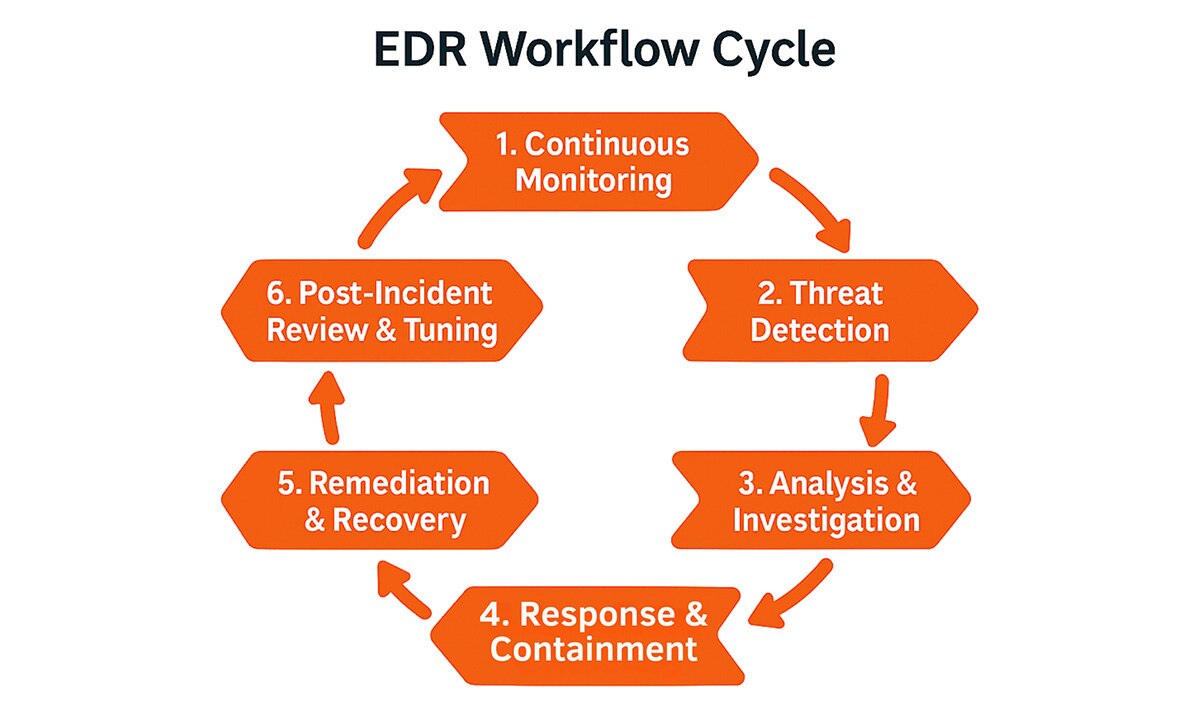 EDR Workflow Cycle

1. Continuous Monitoring

2. Threat Detection

3. Analysis & Investigation

4. Response & Containment

5. Remediation & Recovery

6. Post-Incident Review & Tuning